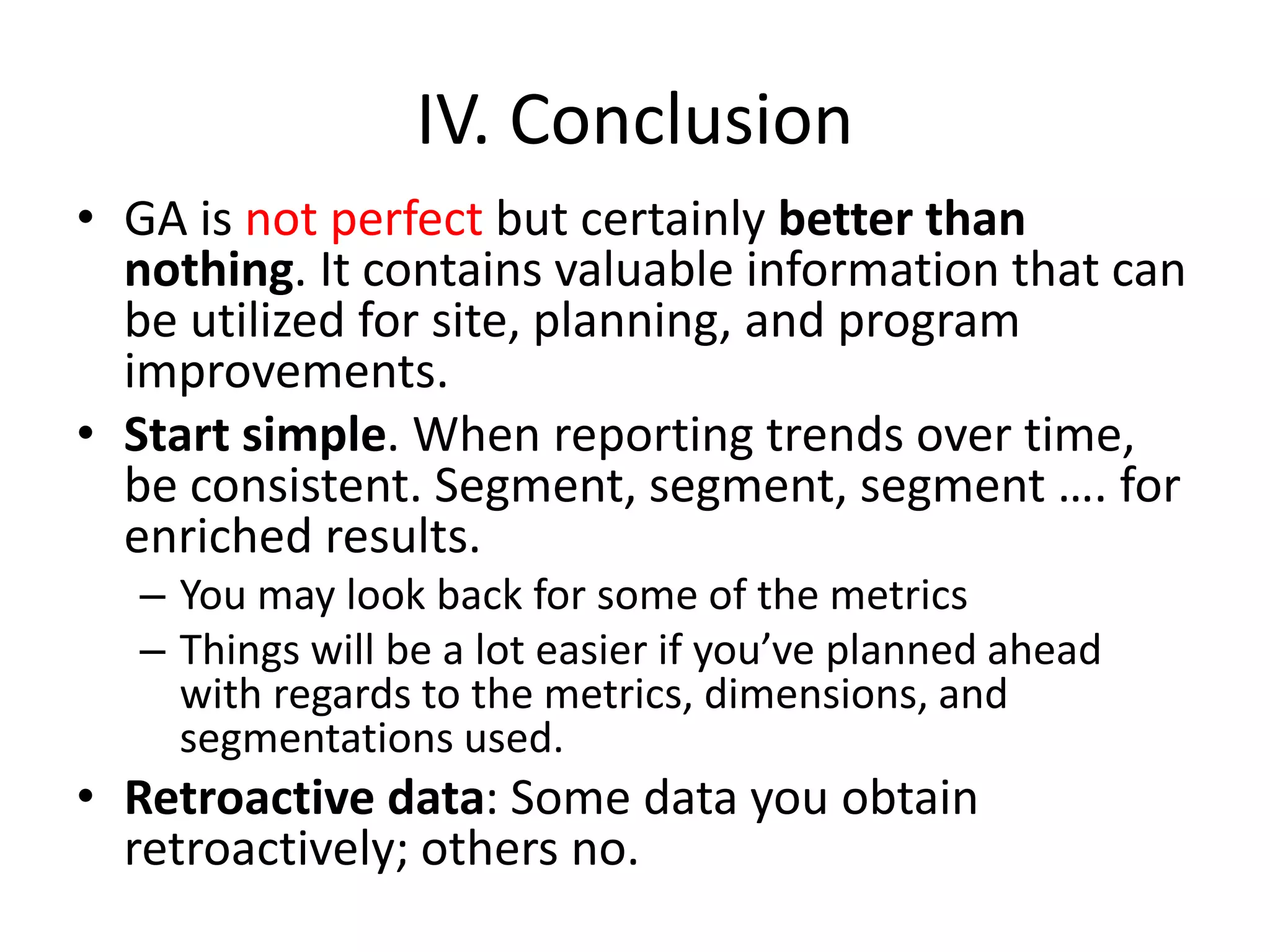 IV. Conclusion

• GA is not perfect but certainly better than nothing. It contains valuable information that can be utilized for site, planning, and program improvements.

• Start simple. When reporting trends over time, be consistent. Segment, segment, segment …. for enriched results.
  – You may look back for some of the metrics
  – Things will be a lot easier if you’ve planned ahead with regards to the metrics, dimensions, and segmentations used.

• Retroactive data: Some data you obtain retroactively; others no.